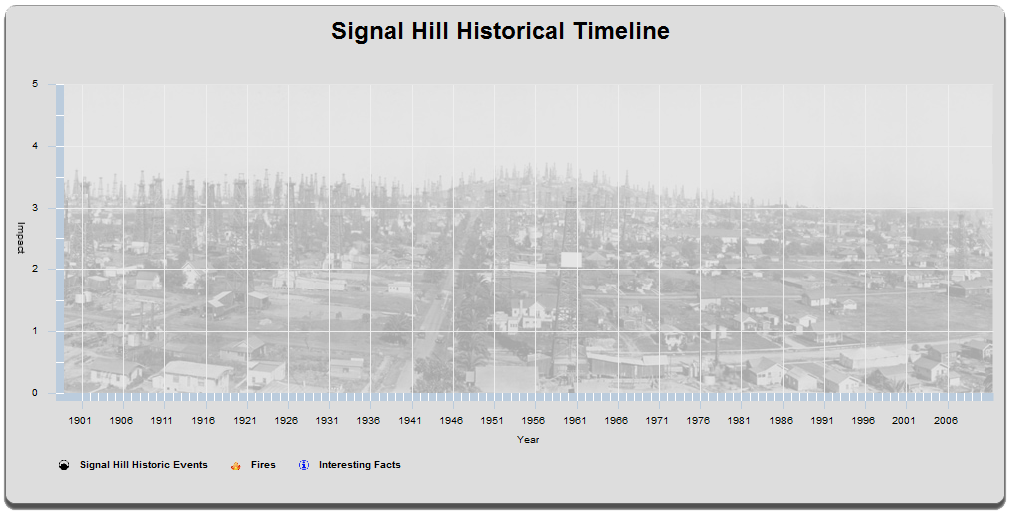 Signal Hill Historical Timeline

5
4
3
2
1
0

Impact

1901 1906 1911 1916 1921 1926 1931 1936 1941 1946 1951 1956 1961 1966 1971 1976 1981 1986 1991 1996 2001 2006

Year

Signal Hill Historic Events   Fires   Interesting Facts